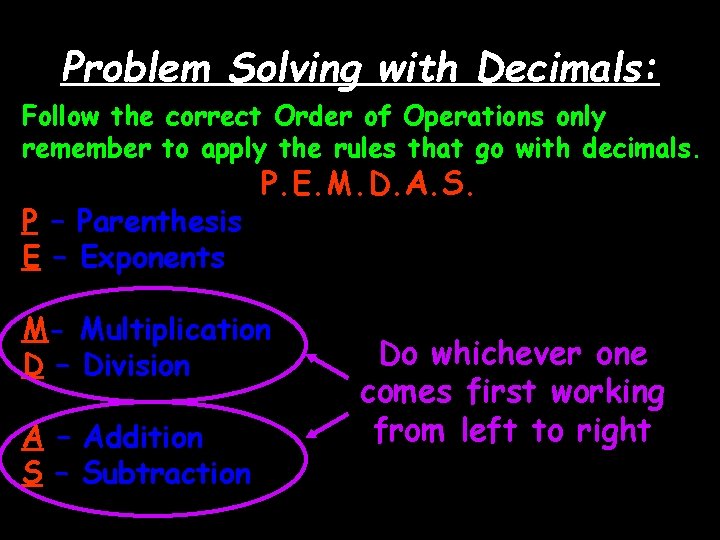 Problem Solving with Decimals:

Follow the correct Order of Operations only remember to apply the rules that go with decimals.

P.E.M.D.A.S.

P – Parenthesis
E – Exponents

M- Multiplication
D – Division

A – Addition
S – Subtraction

Do whichever one comes first working from left to right